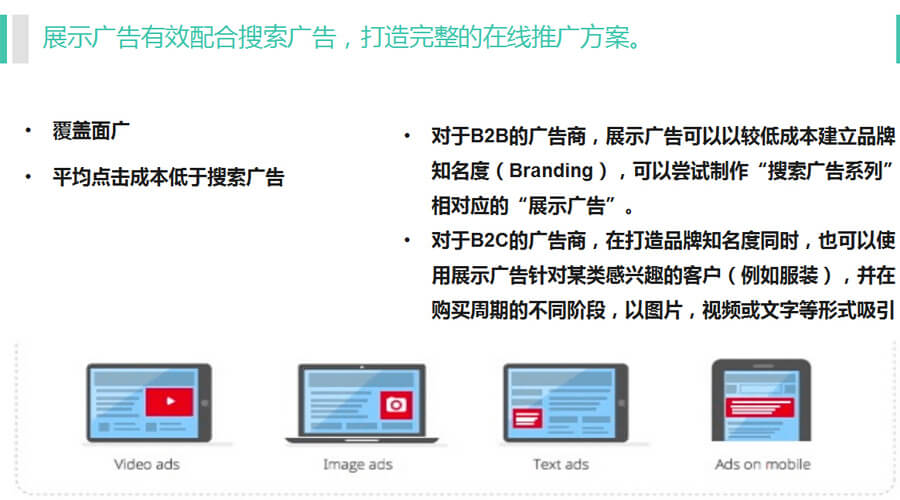 展示广告有效配合搜索广告，打造完整的在线推广方案。

• 覆盖面广
• 平均点击成本低于搜索广告

• 对于B2B的广告商，展示广告可以以较低成本建立品牌知名度（Branding），可以尝试制作“搜索广告系列”相对应的“展示广告”。
• 对于B2C的广告商，在打造品牌知名度同时，也可以使用展示广告针对某类感兴趣的客户（例如服装），并在购买周期的不同阶段，以图片，视频或文字等形式吸引

Video ads
Image ads
Text ads
Ads on mobile